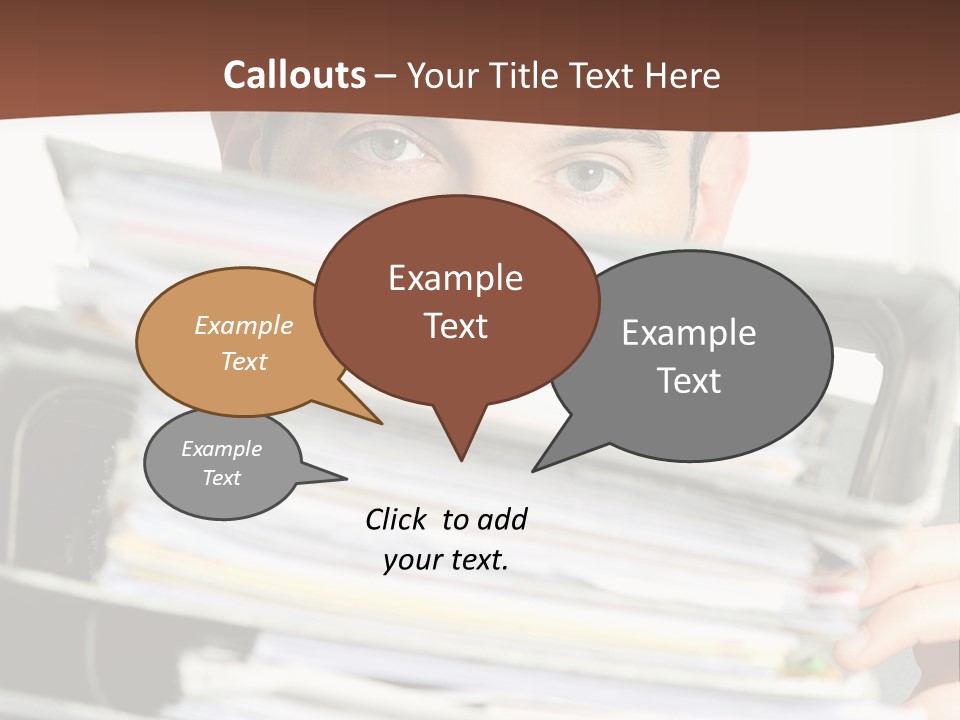 Callouts – Your Title Text Here

Example Text

Example Text

Example Text

Example Text

Click to add your text.